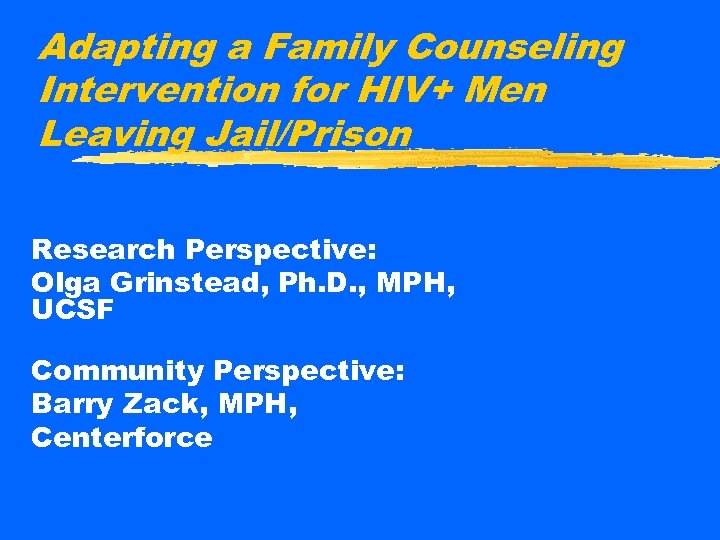 Adapting a Family Counseling Intervention for HIV+ Men Leaving Jail/Prison

Research Perspective:
Olga Grinstead, Ph.D., MPH, UCSF

Community Perspective:
Barry Zack, MPH,
Centerforce